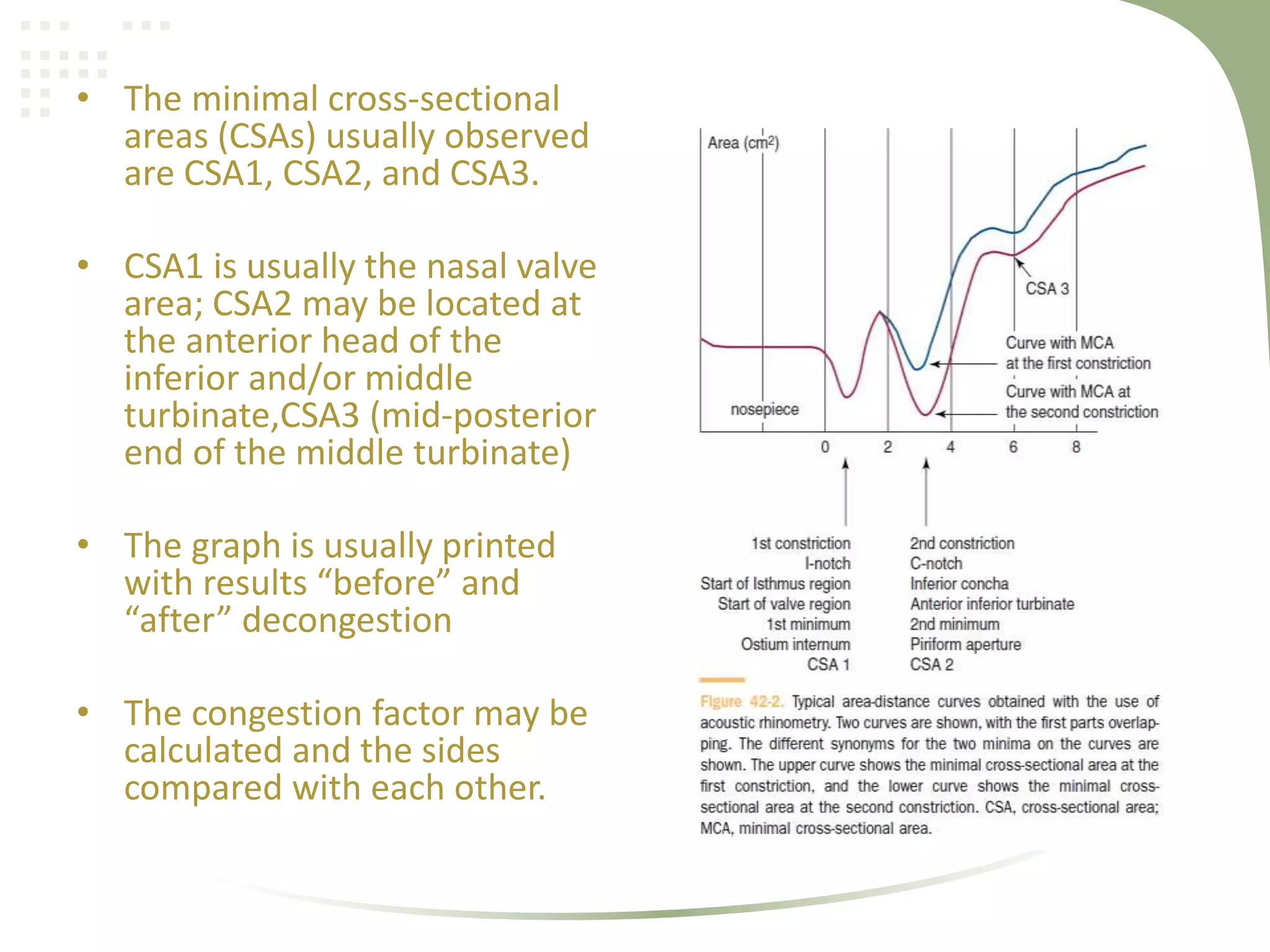 • The minimal cross-sectional areas (CSAs) usually observed are CSA1, CSA2, and CSA3.

• CSA1 is usually the nasal valve area; CSA2 may be located at the anterior head of the inferior and/or middle turbinate,CSA3 (mid-posterior end of the middle turbinate)

• The graph is usually printed with results “before” and “after” decongestion

• The congestion factor may be calculated and the sides compared with each other.

Area ($cm^2$)

CSA 3

Curve with MCA at the first constriction

Curve with MCA at the second constriction

nosepiece

0 2 4 6 8

1st constriction
I-notch
Start of Isthmus region
Start of valve region
1st minimum
Ostium internum
CSA 1

2nd constriction
C-notch
Inferior concha
Anterior inferior turbinate
2nd minimum
Piriform aperture
CSA 2

Figure 42-2. Typical area-distance curves obtained with the use of acoustic rhinometry. Two curves are shown, with the first parts overlapping. The different synonyms for the two minima on the curves are shown. The upper curve shows the minimal cross-sectional area at the first constriction, and the lower curve shows the minimal cross-sectional area at the second constriction. CSA, cross-sectional area; MCA, minimal cross-sectional area.